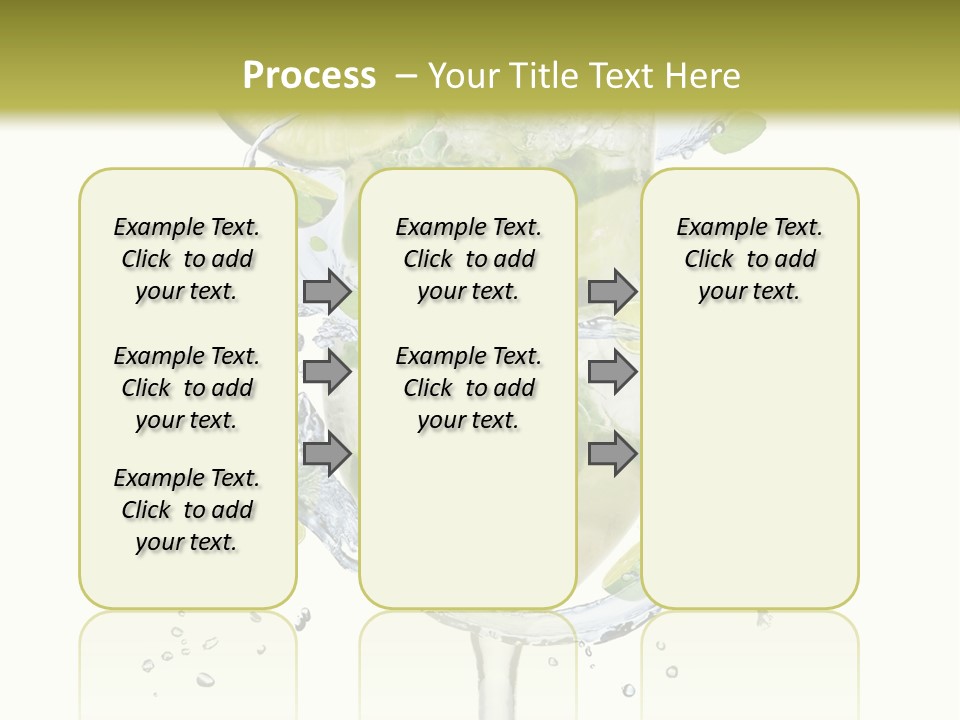 Process – Your Title Text Here

Example Text. Click to add your text.

Example Text. Click to add your text.

Example Text. Click to add your text.

Example Text. Click to add your text.

Example Text. Click to add your text.

Example Text. Click to add your text.